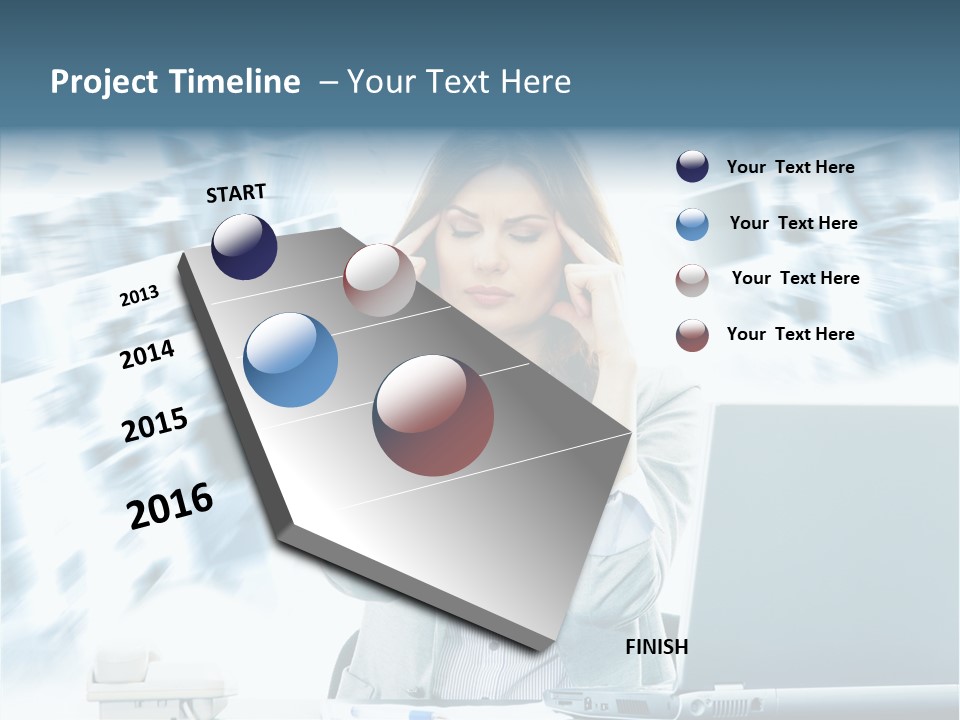 Project Timeline – Your Text Here

START

2013

2014

2015

2016

FINISH

Your Text Here

Your Text Here

Your Text Here

Your Text Here